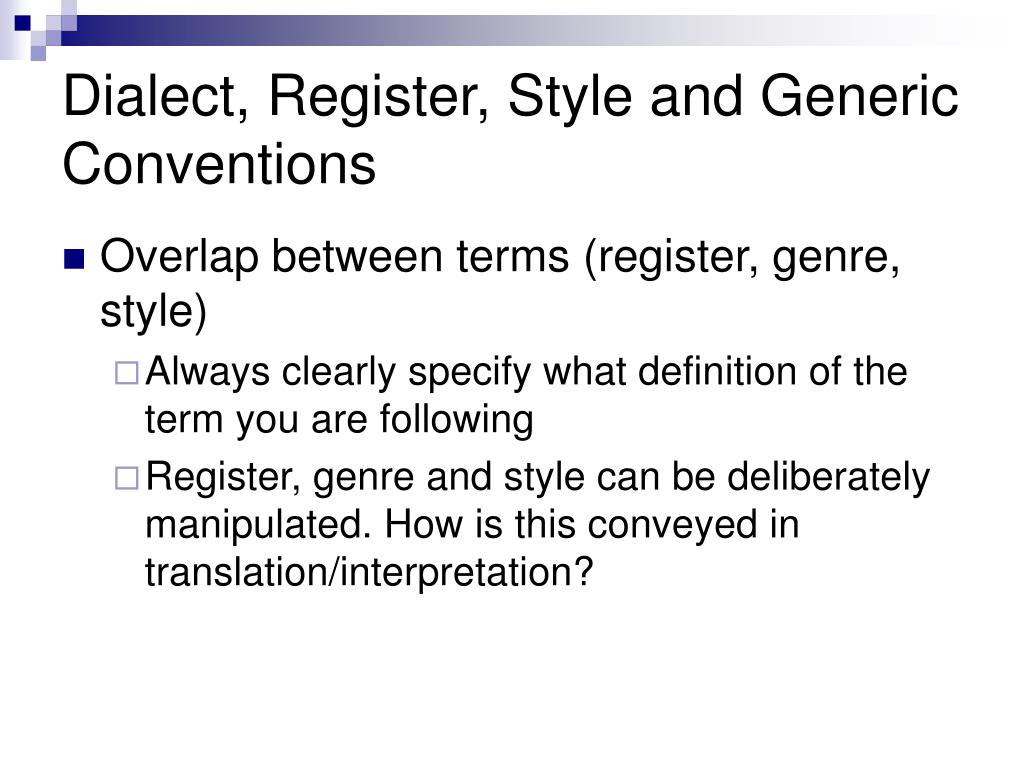 Dialect, Register, Style and Generic Conventions

Overlap between terms (register, genre, style)

Always clearly specify what definition of the term you are following

Register, genre and style can be deliberately manipulated. How is this conveyed in translation/interpretation?